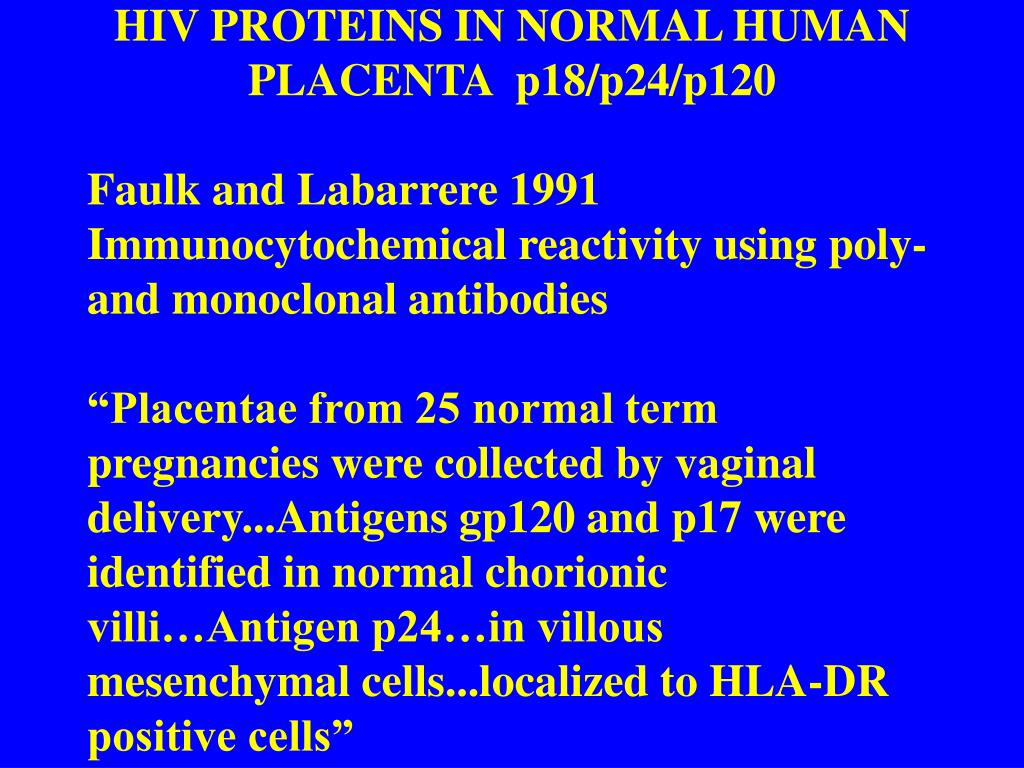 HIV PROTEINS IN NORMAL HUMAN PLACENTA p18/p24/p120

Faulk and Labarrere 1991 Immunocytochemical reactivity using poly- and monoclonal antibodies

“Placentae from 25 normal term pregnancies were collected by vaginal delivery...Antigens gp120 and p17 were identified in normal chorionic villi…Antigen p24…in villous mesenchymal cells...localized to HLA-DR positive cells”